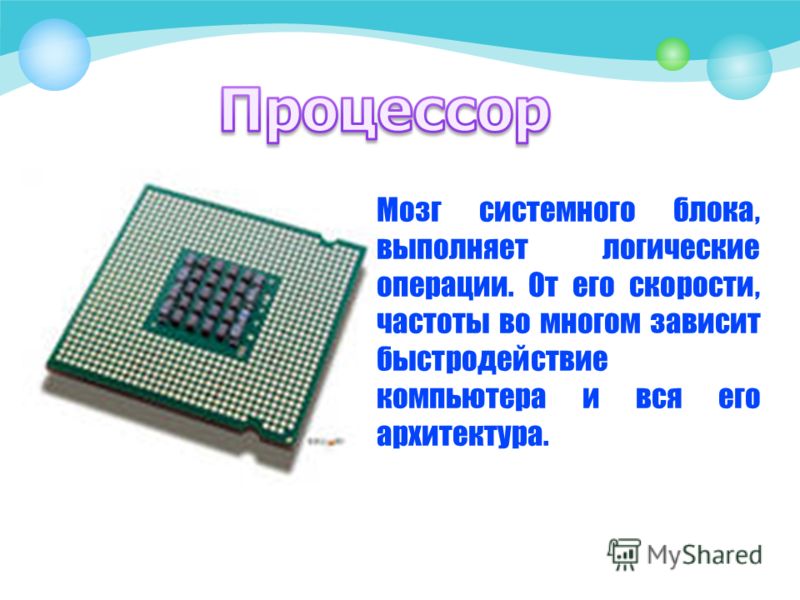 Процессор

Мозг системного блока, выполняет логические операции. От его скорости, частоты во многом зависит быстродействие компьютера и вся его архитектура.

MyShared